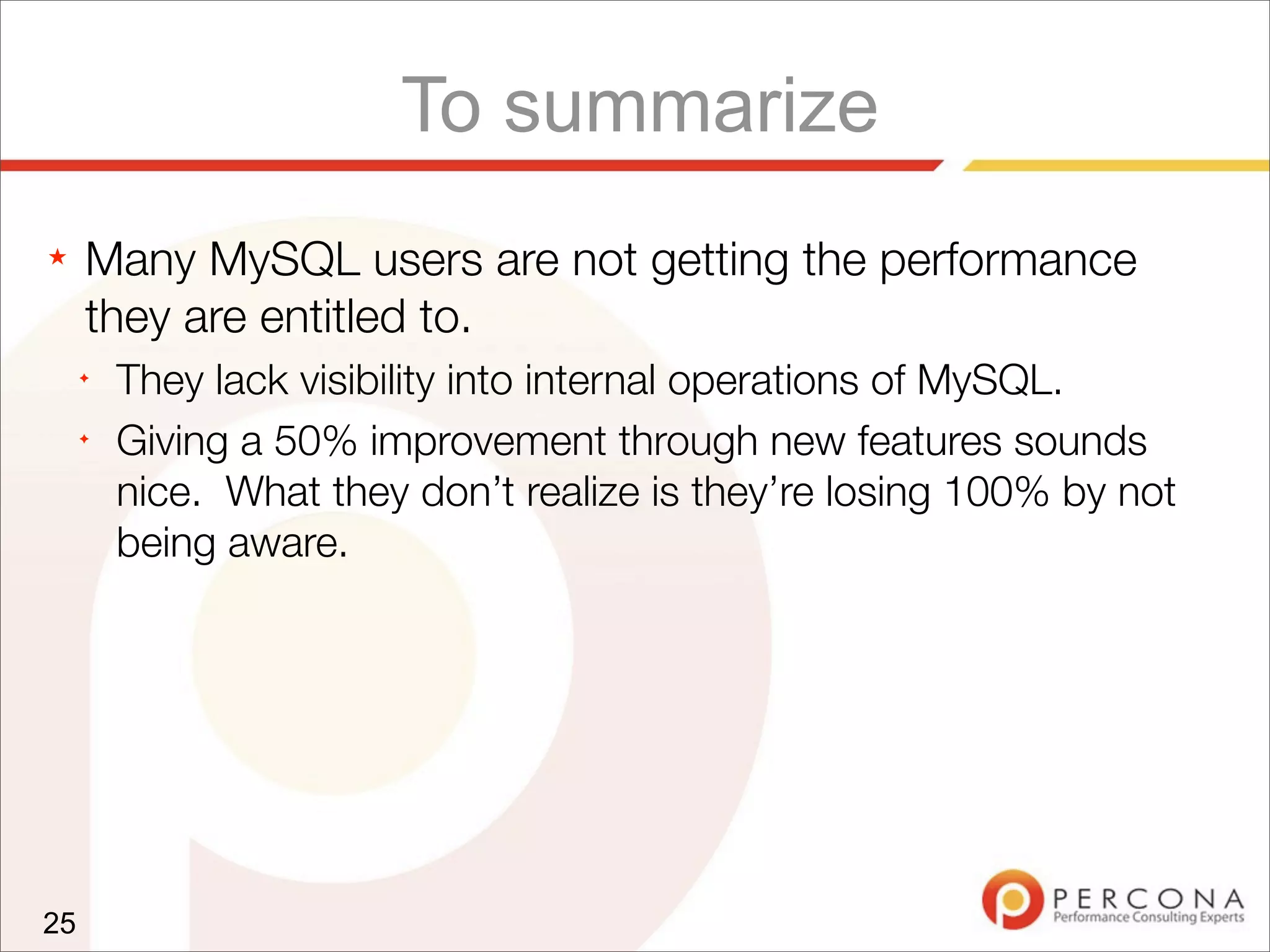 To summarize

★ Many MySQL users are not getting the performance they are entitled to.

✦ They lack visibility into internal operations of MySQL.

✦ Giving a 50% improvement through new features sounds nice. What they don’t realize is they’re losing 100% by not being aware.

25

PERCONA
Performance Consulting Experts